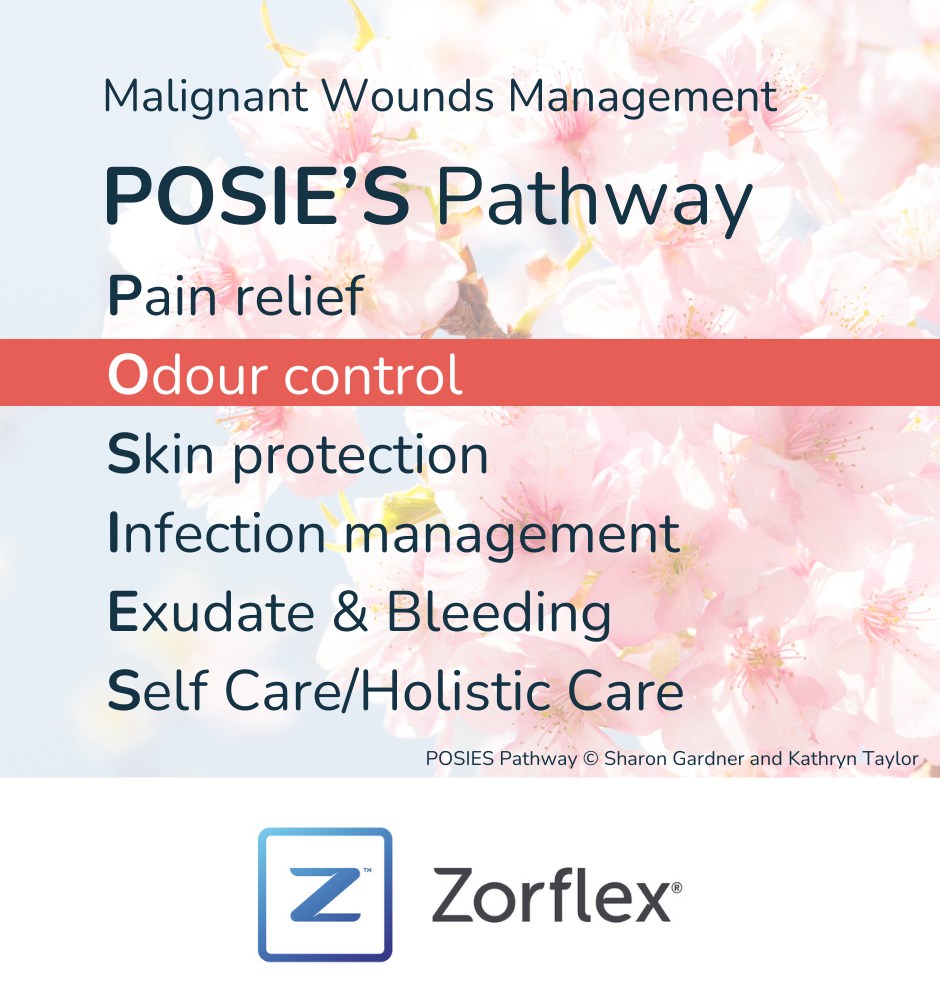 Malignant Wounds Management

POSIE'S Pathway

Pain relief

Odour control

Skin protection

Infection management

Exudate & Bleeding

Self Care/Holistic Care

POSIES Pathway © Sharon Gardner and Kathryn Taylor

Z™

Zorflex®